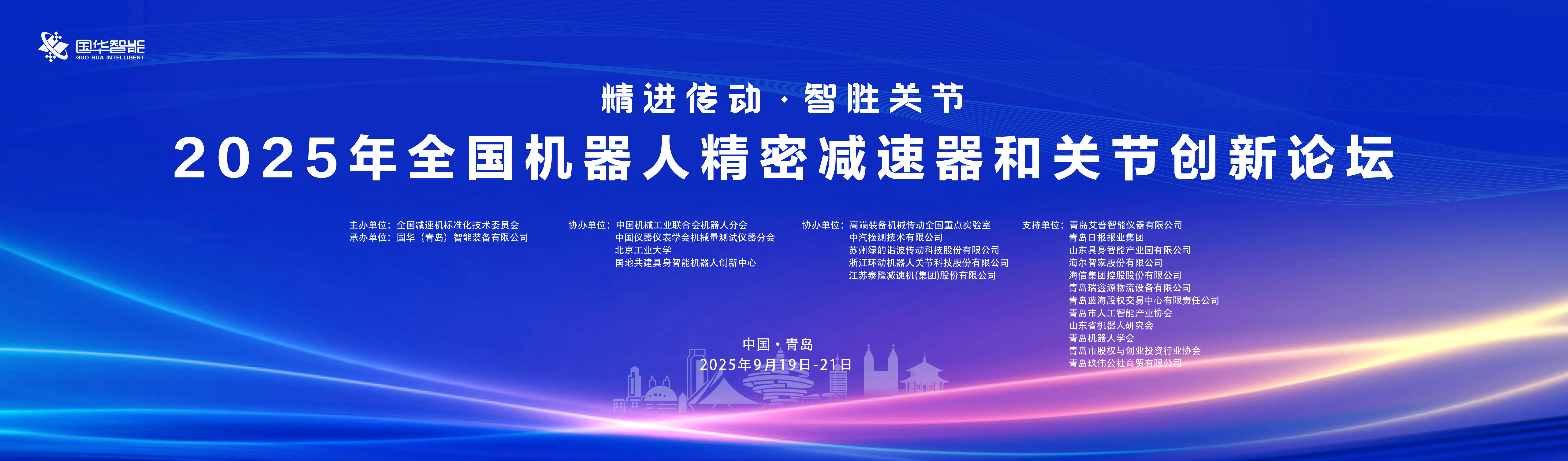 国华智能
GUO HUA INTELLIGENT

精进传动 · 智胜关节

2025年全国机器人精密减速器和关节创新论坛

主办单位：全国减速机标准化技术委员会
承办单位：国华（青岛）智能装备有限公司

协办单位：中国机械工业联合会机器人分会
中国仪器仪表学会机械量测试仪器分会
北京工业大学
国地共建具身智能机器人创新中心

协办单位：高端装备机械传动全国重点实验室
中汽检测技术有限公司
苏州绿的谐波传动科技股份有限公司
浙江环动机器人关节科技股份有限公司
江苏泰隆减速机(集团)股份有限公司

支持单位：青岛艾普智能仪器有限公司
青岛日报报业集团
山东具身智能产业园有限公司
海尔智家股份有限公司
海信集团控股股份有限公司
青岛瑞鑫源物流设备有限公司
青岛蓝海股权交易中心有限责任公司
青岛市人工智能产业协会
山东省机器人研究会
青岛机器人学会
青岛市股权与创业投资行业协会
青岛玖伟公社商贸有限公司

中国 · 青岛
2025年9月19日-21日